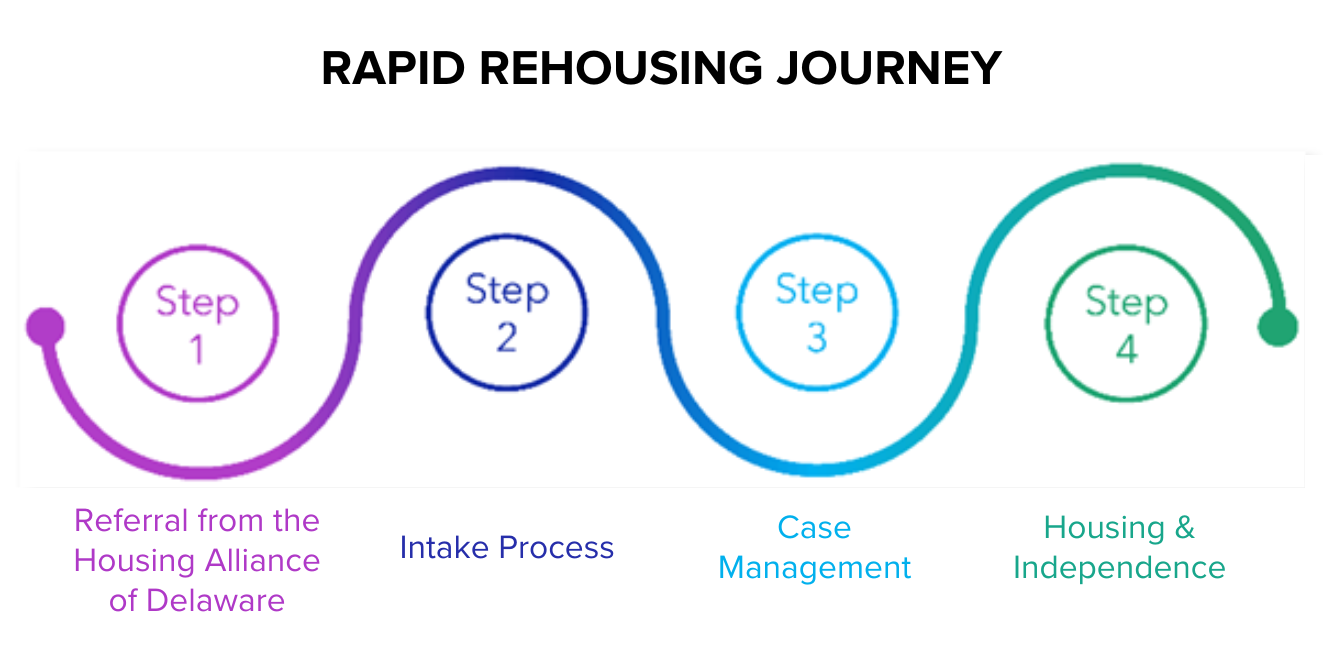 RAPID REHOUSING JOURNEY

Step 1

Step 2

Step 3

Step 4

Referral from the Housing Alliance of Delaware

Intake Process

Case Management

Housing & Independence